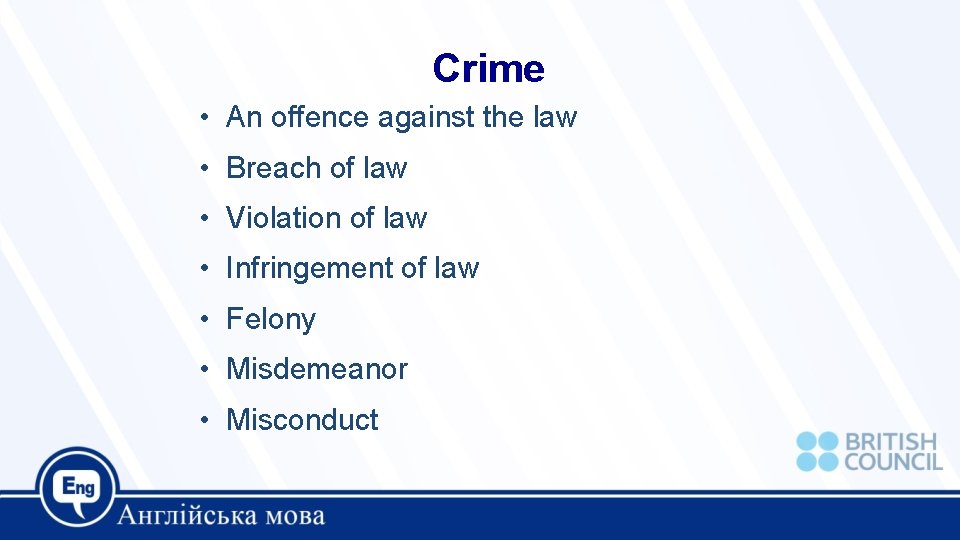 Crime

• An offence against the law
• Breach of law
• Violation of law
• Infringement of law
• Felony
• Misdemeanor
• Misconduct

BRITISH COUNCIL

Eng

Англійська мова